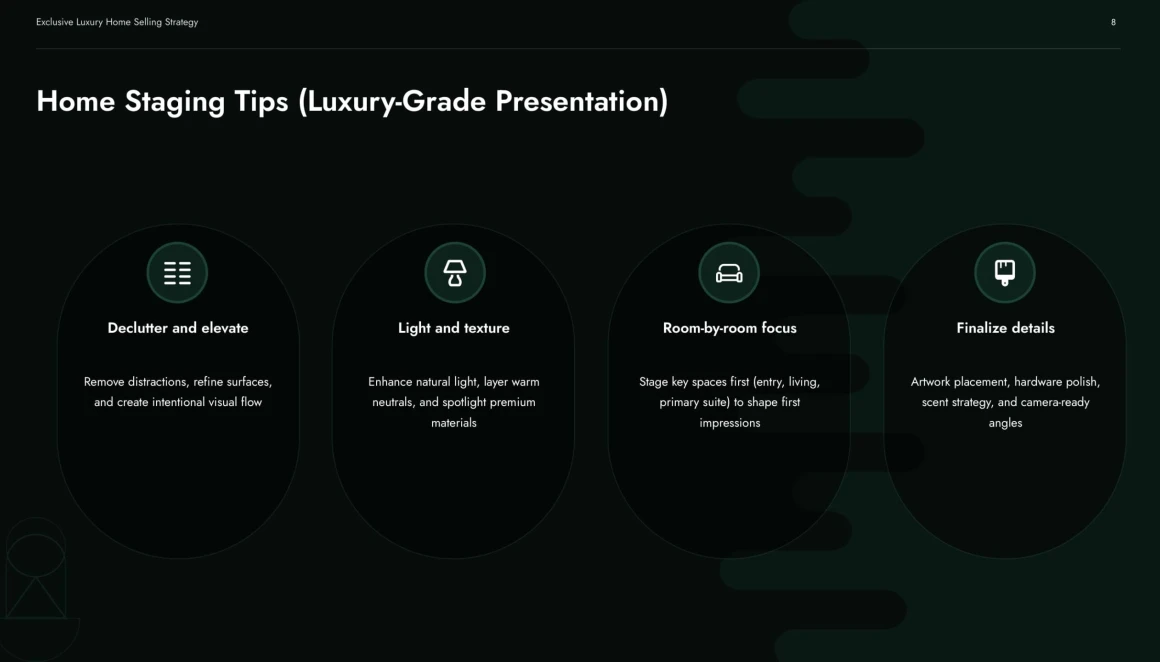 Exclusive Luxury Home Selling Strategy

8

Home Staging Tips (Luxury-Grade Presentation)

Declutter and elevate

Remove distractions, refine surfaces, and create intentional visual flow

Light and texture

Enhance natural light, layer warm neutrals, and spotlight premium materials

Room-by-room focus

Stage key spaces first (entry, living, primary suite) to shape first impressions

Finalize details

Artwork placement, hardware polish, scent strategy, and camera-ready angles